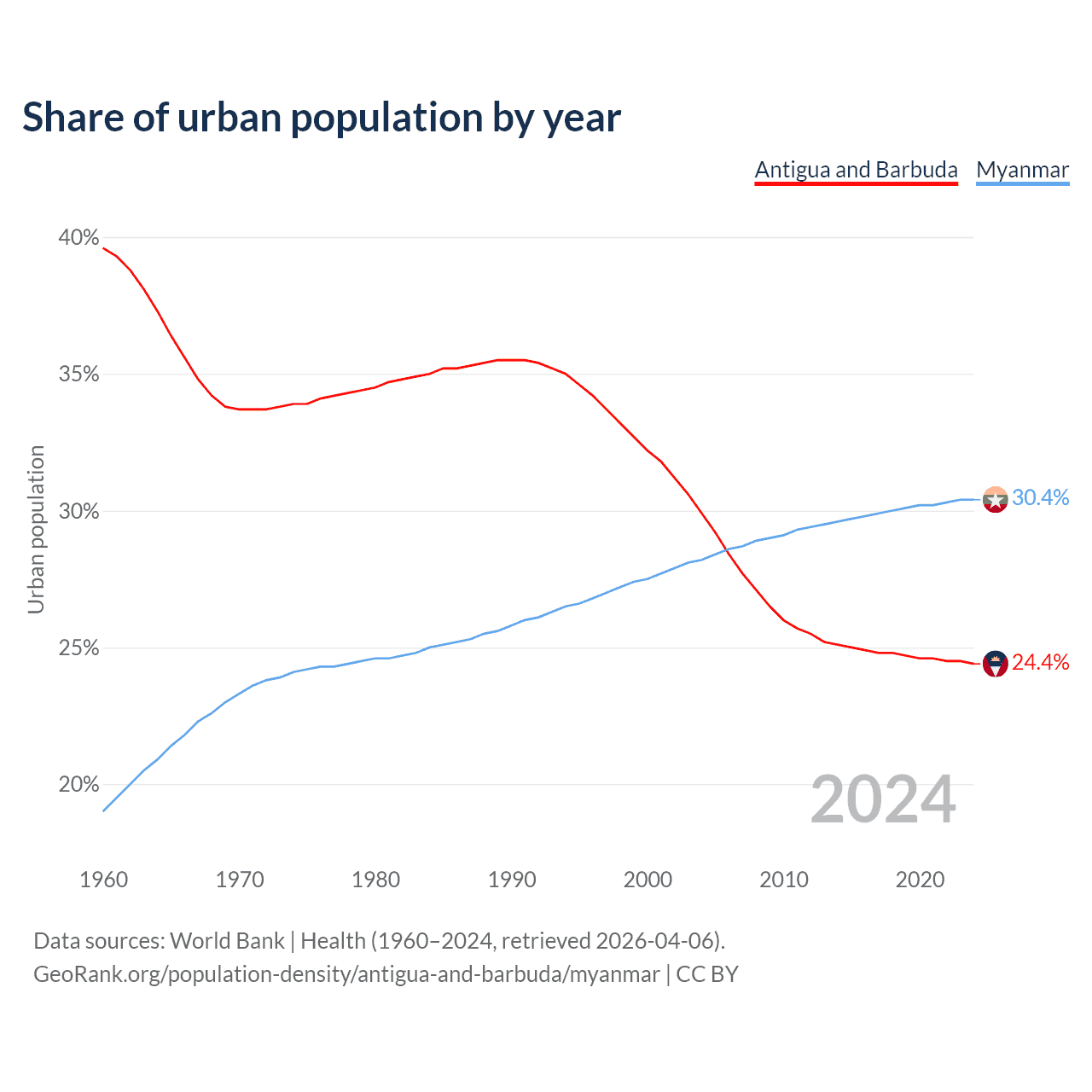 Share of urban population by year

Antigua and Barbuda Myanmar

Urban population

40%
35%
30%
25%
20%

30.4%
24.4%

2024

1960 1970 1980 1990 2000 2010 2020

Data sources: World Bank | Health (1960–2024, retrieved 2026-04-06).
GeoRank.org/population-density/antigua-and-barbuda/myanmar | CC BY